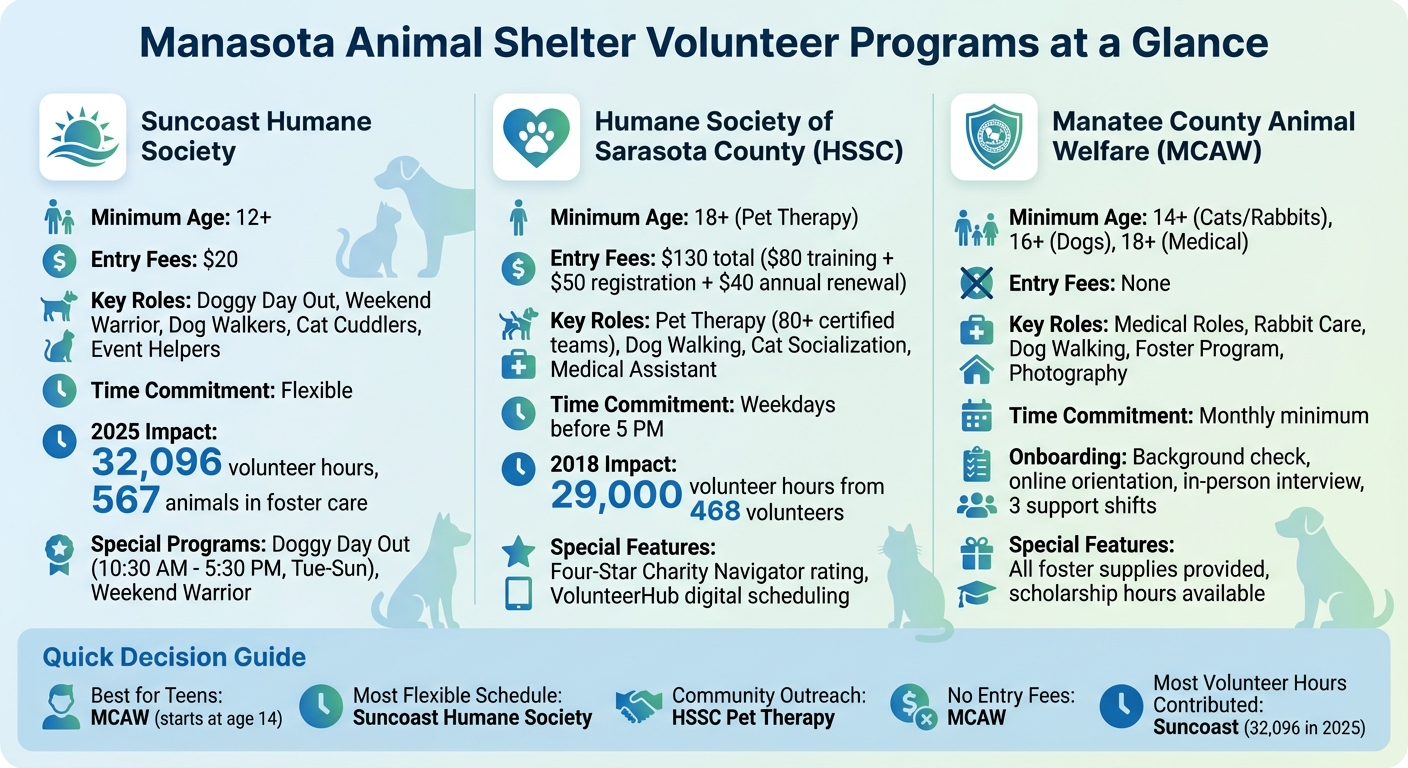 Manasota Animal Shelter Volunteer Programs at a Glance

Suncoast Humane Society

Minimum Age: 12+

Entry Fees: $20

Key Roles: Doggy Day Out, Weekend Warrior, Dog Walkers, Cat Cuddlers, Event Helpers

Time Commitment: Flexible

2025 Impact: 32,096 volunteer hours, 567 animals in foster care

Special Programs: Doggy Day Out (10:30 AM - 5:30 PM, Tue-Sun), Weekend Warrior

Humane Society of Sarasota County (HSSC)

Minimum Age: 18+ (Pet Therapy)

Entry Fees: $130 total ($80 training + $50 registration + $40 annual renewal)

Key Roles: Pet Therapy (80+ certified teams), Dog Walking, Cat Socialization, Medical Assistant

Time Commitment: Weekdays before 5 PM

2018 Impact: 29,000 volunteer hours from 468 volunteers

Special Features: Four-Star Charity Navigator rating, VolunteerHub digital scheduling

Manatee County Animal Welfare (MCAW)

Minimum Age: 14+ (Cats/Rabbits), 16+ (Dogs), 18+ (Medical)

Entry Fees: None

Key Roles: Medical Roles, Rabbit Care, Dog Walking, Foster Program, Photography

Time Commitment: Monthly minimum

Onboarding: Background check, online orientation, in-person interview, 3 support shifts

Special Features: All foster supplies provided, scholarship hours available

Quick Decision Guide

Best for Teens: MCAW (starts at age 14)

Most Flexible Schedule: Suncoast Humane Society

Community Outreach: HSSC Pet Therapy

No Entry Fees: MCAW

Most Volunteer Hours Contributed: Suncoast (32,096 in 2025)